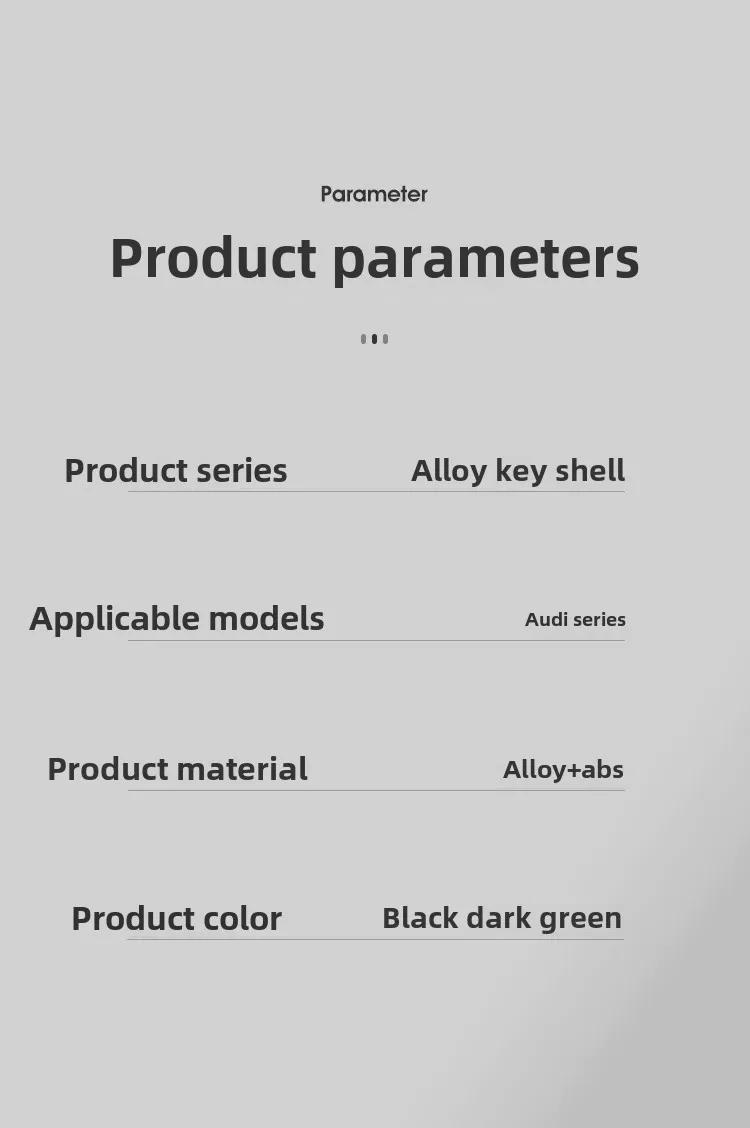 Parameter

Product parameters

Product series Alloy key shell

Applicable models Audi series

Product material Alloy+abs

Product color Black dark green